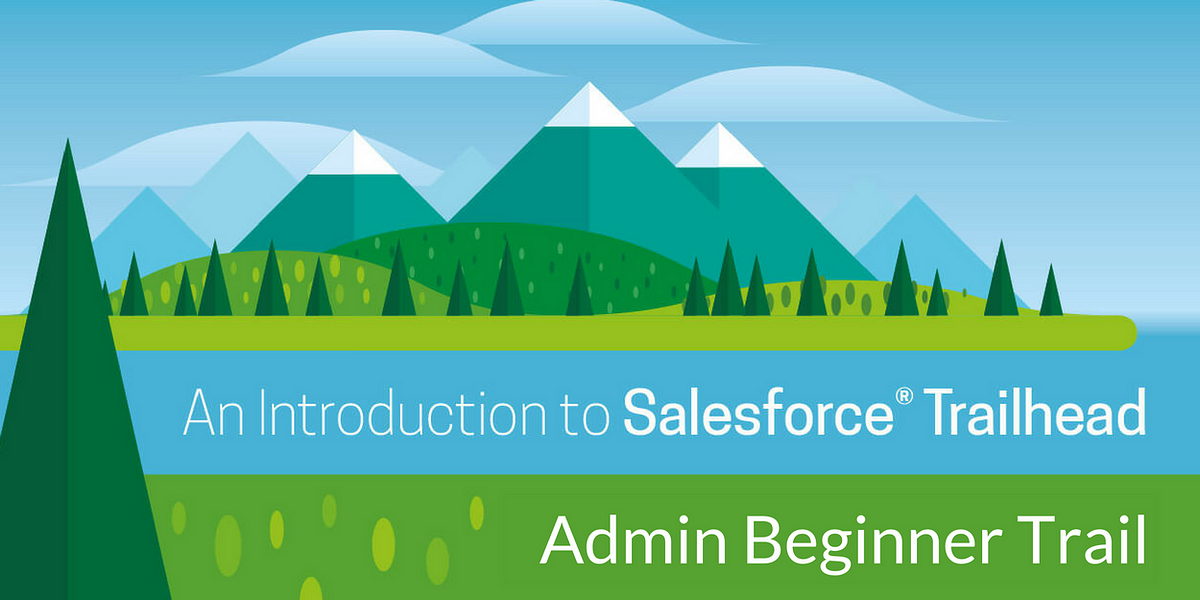 An Introduction to Salesforce® Trailhead

Admin Beginner Trail